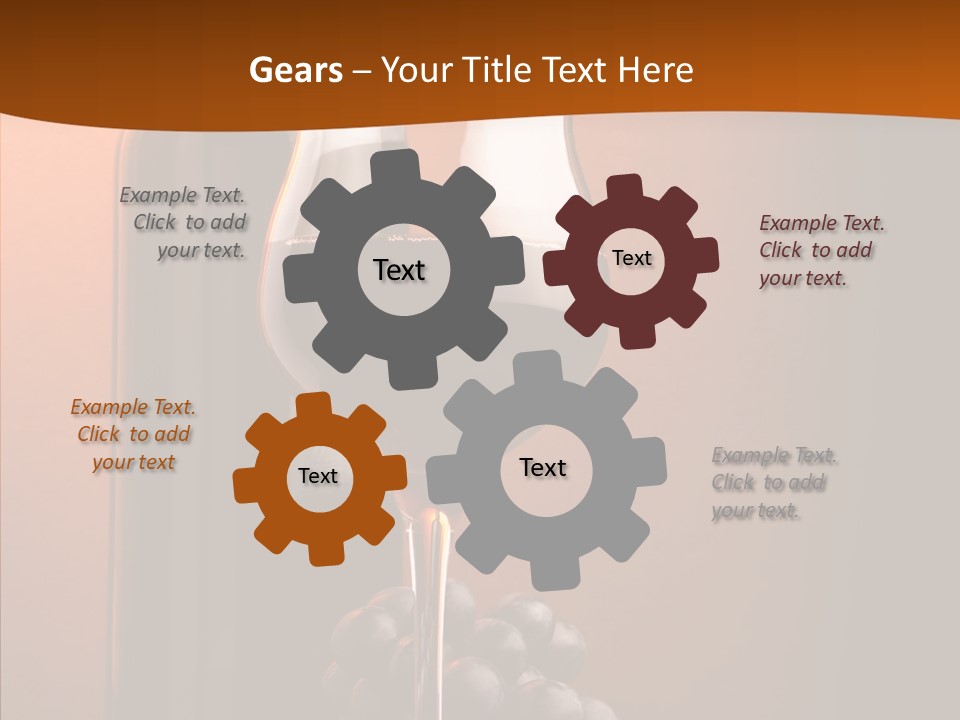 Gears – Your Title Text Here

Example Text. Click to add your text.

Text

Text

Example Text. Click to add your text.

Example Text. Click to add your text

Text

Text

Example Text. Click to add your text.